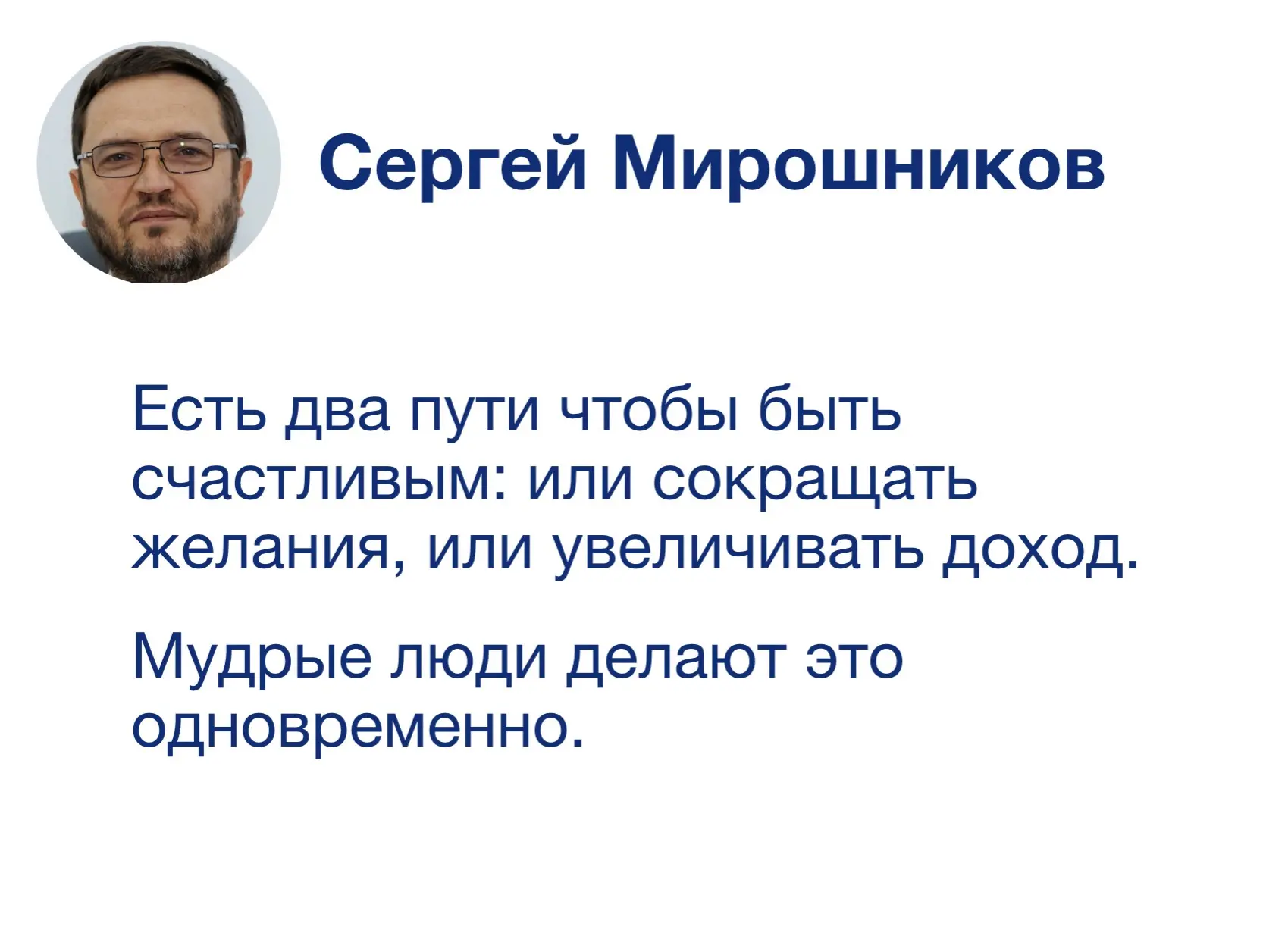 Сергей Мирошников

Есть два пути чтобы быть счастливым: или сокращать желания, или увеличивать доход.

Мудрые люди делают это одновременно.